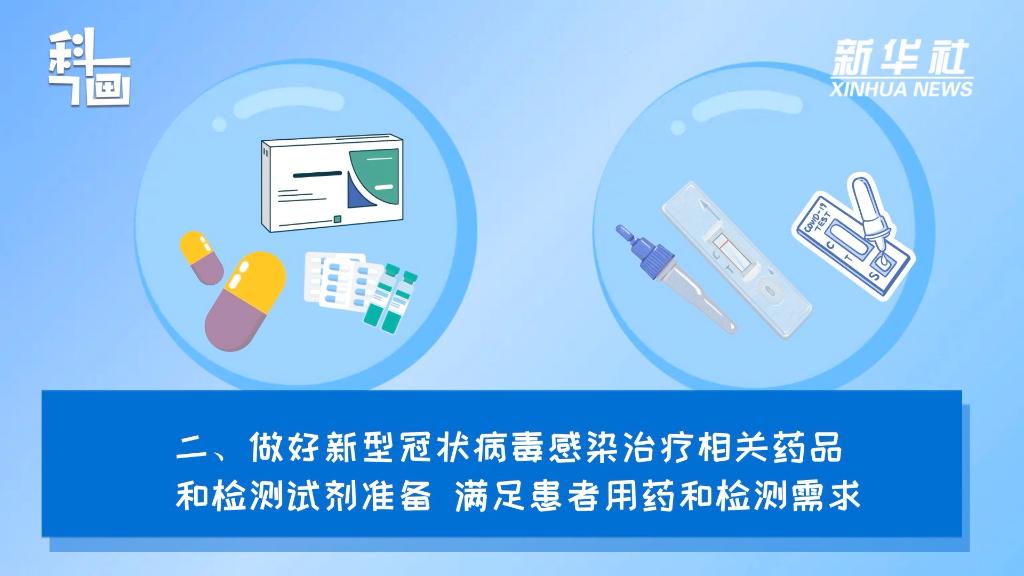 科画

新华社
XINHUA NEWS

COVID-19 TEST
C T S

二、做好新型冠状病毒感染治疗相关药品和检测试剂准备 满足患者用药和检测需求